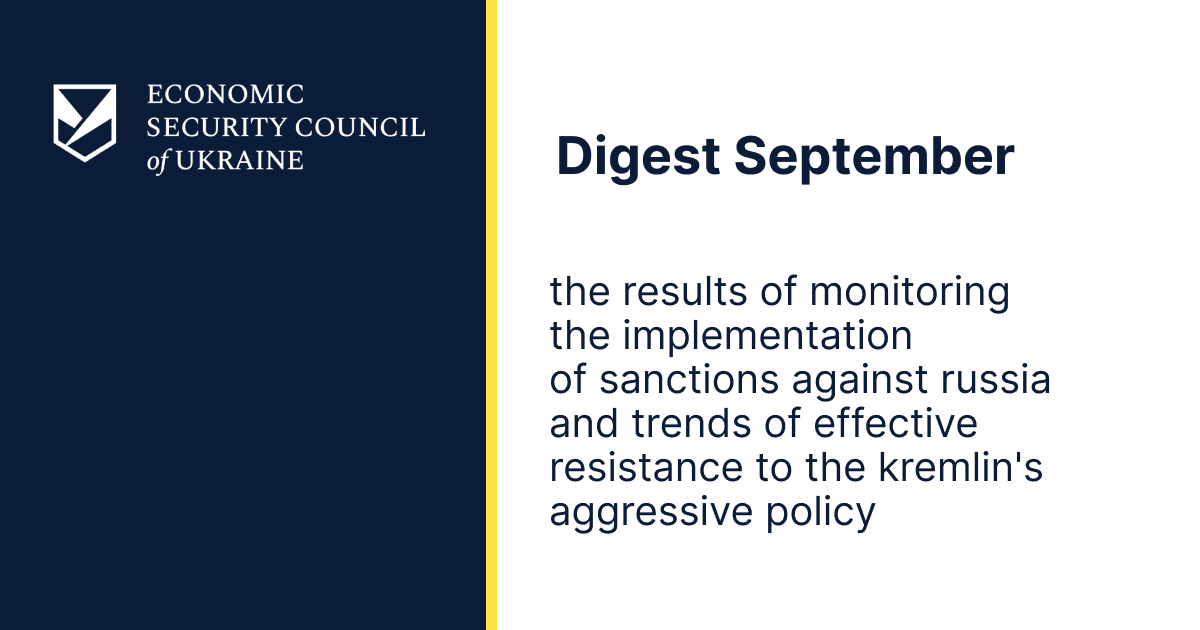 ECONOMIC SECURITY COUNCIL of UKRAINE

Digest September

the results of monitoring the implementation of sanctions against russia and trends of effective resistance to the kremlin's aggressive policy